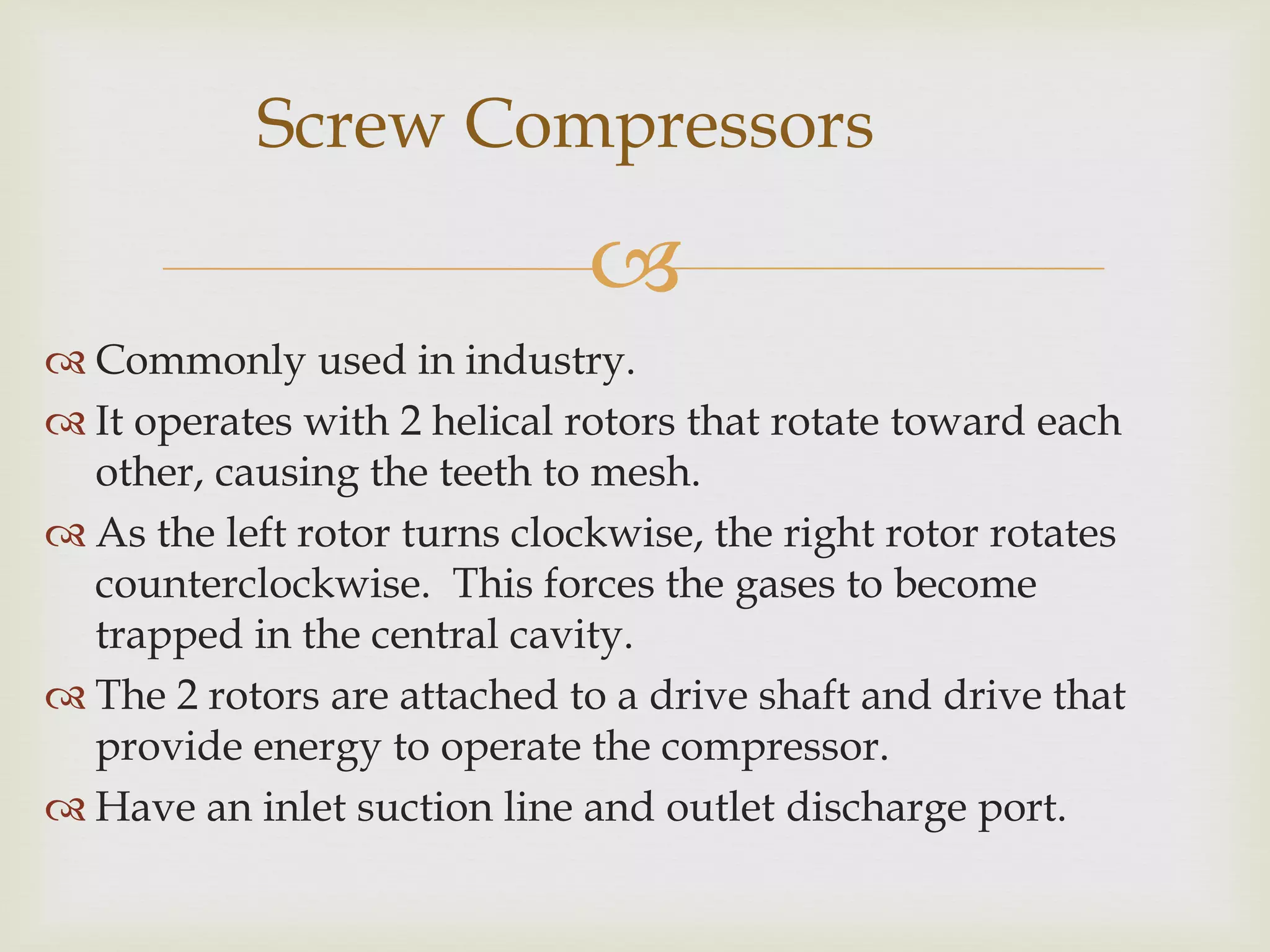 Screw Compressors

Commonly used in industry.

It operates with 2 helical rotors that rotate toward each other, causing the teeth to mesh.

As the left rotor turns clockwise, the right rotor rotates counterclockwise. This forces the gases to become trapped in the central cavity.

The 2 rotors are attached to a drive shaft and drive that provide energy to operate the compressor.

Have an inlet suction line and outlet discharge port.